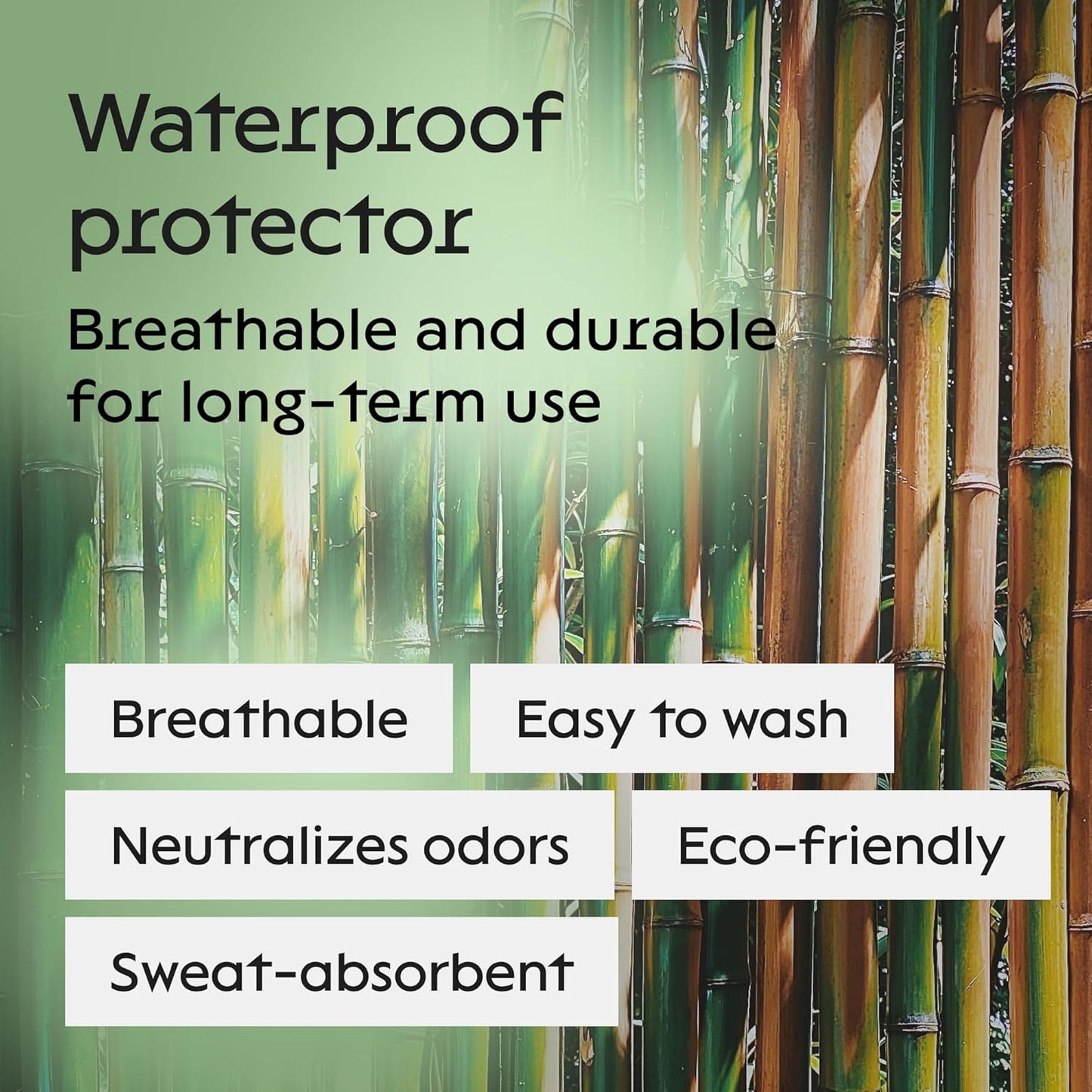 Waterproof protector

Breathable and durable for long-term use

Breathable

Easy to wash

Neutralizes odors

Eco-friendly

Sweat-absorbent